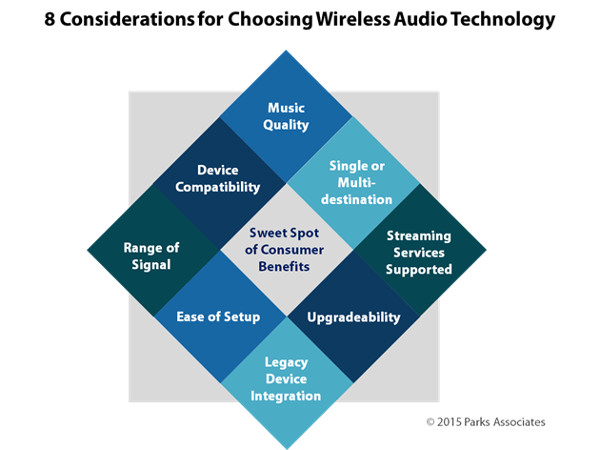 8 Considerations for Choosing Wireless Audio Technology

Music Quality

Device Compatibility

Single or Multi-destination

Range of Signal

Sweet Spot of Consumer Benefits

Streaming Services Supported

Ease of Setup

Upgradeability

Legacy Device Integration

© 2015 Parks Associates